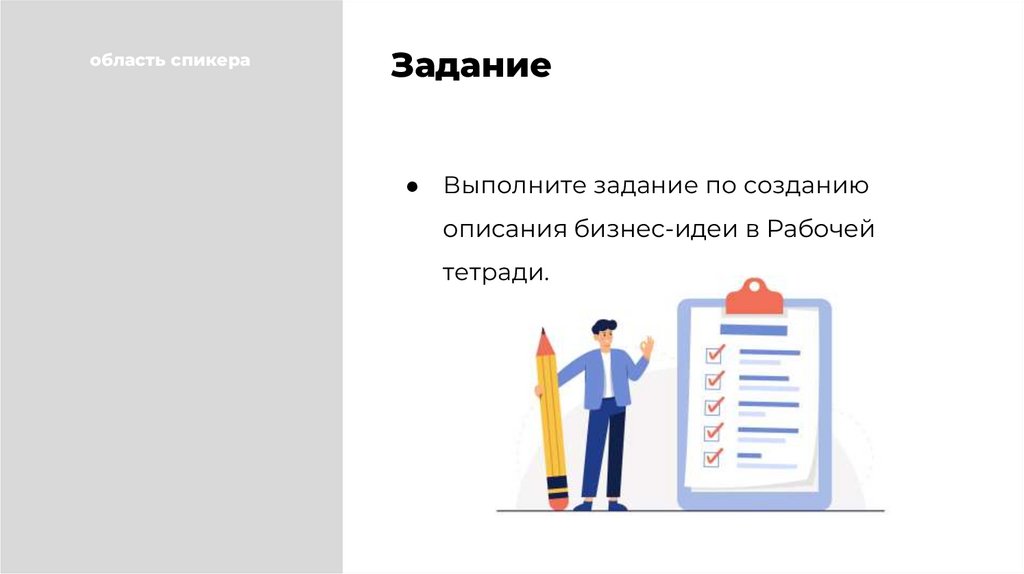 область спикера

Задание

● Выполните задание по созданию описания бизнес-идеи в Рабочей тетради.